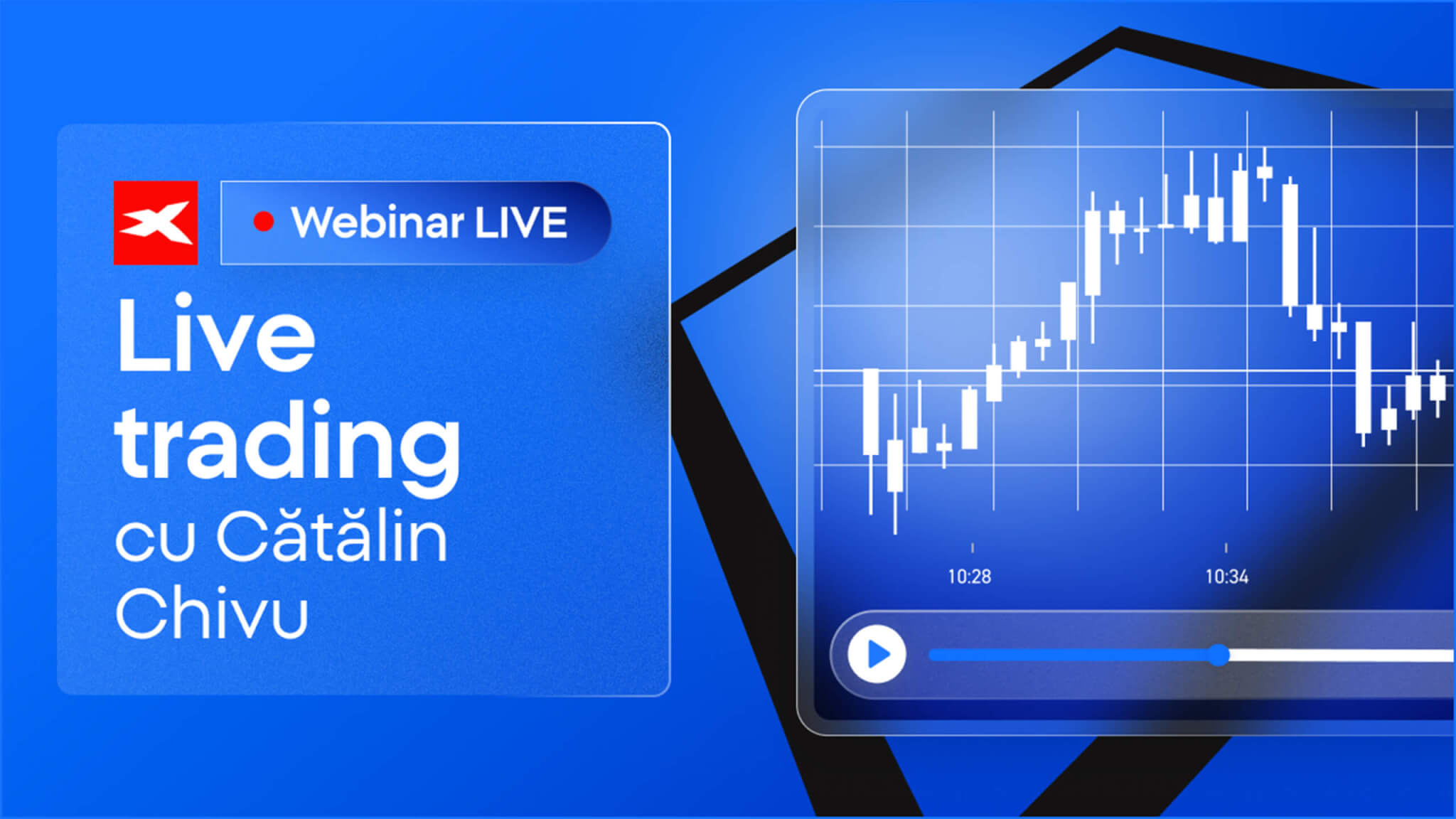 Webinar LIVE

Live trading cu Cătălin Chivu

10:28

10:34